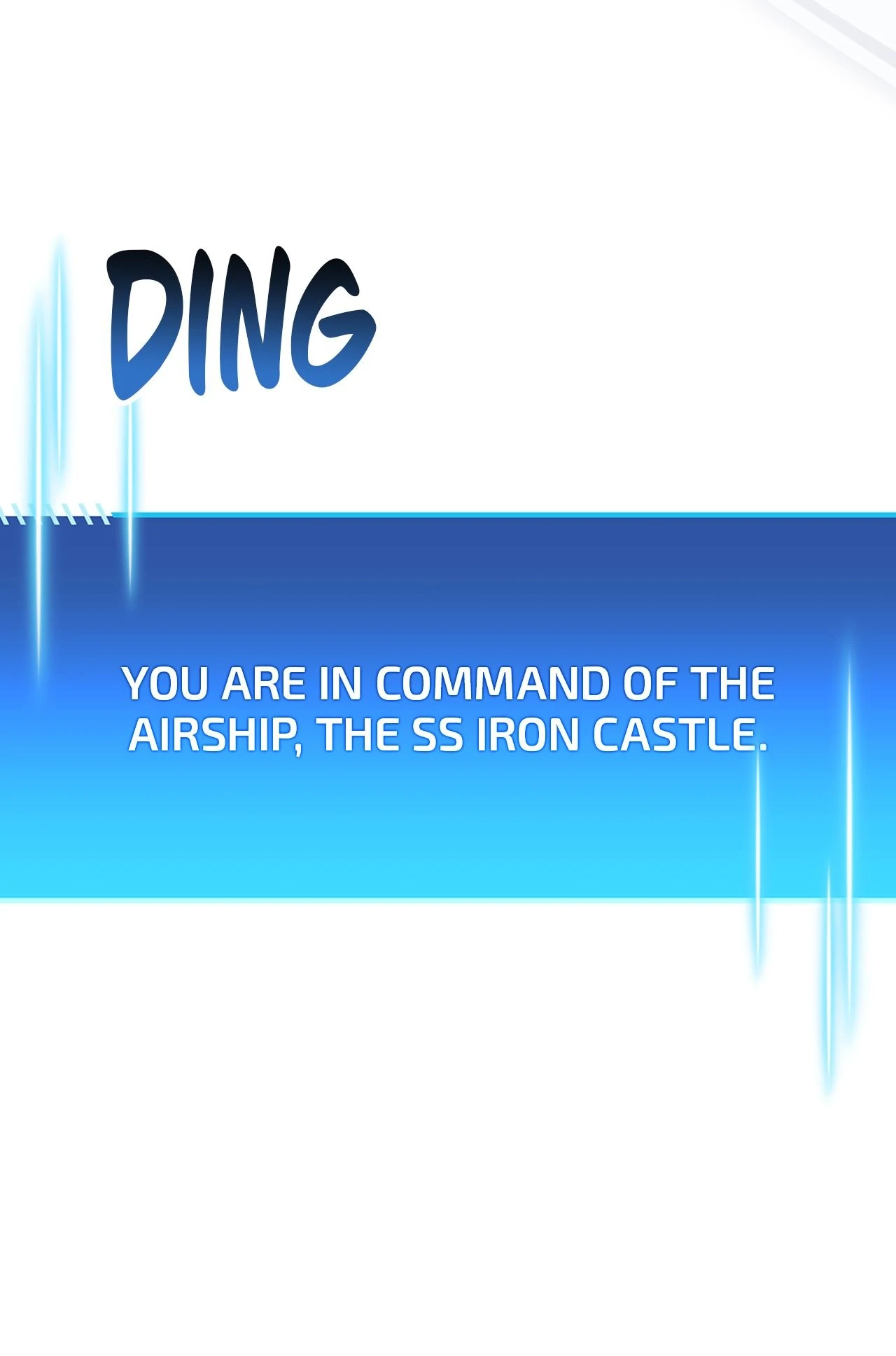 DING

YOU ARE IN COMMAND OF THE AIRSHIP, THE SS IRON CASTLE.